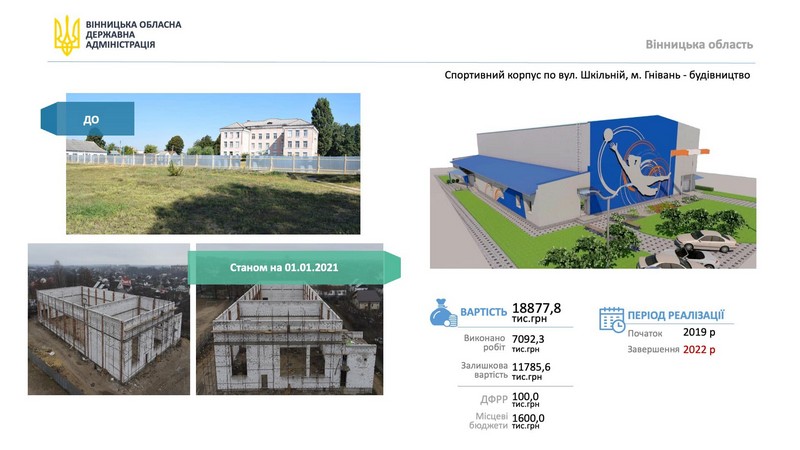 ВІННИЦЬКА ОБЛАСНА ДЕРЖАВНА АДМІНІСТРАЦІЯ

Вінницька область

Спортивний корпус по вул. Шкільній, м. Гнівань - будівництво

ДО

Станом на 01.01.2021

ВАРТІСТЬ 18877,8 тис.грн

Виконано робіт 7092,3 тис.грн

Залишкова вартість 11785,6 тис.грн

ДФРР 100,0 тис.грн

Місцеві бюджети 1600,0 тис.грн

ПЕРІОД РЕАЛІЗАЦІЇ

Початок 2019 р

Завершення 2022 р